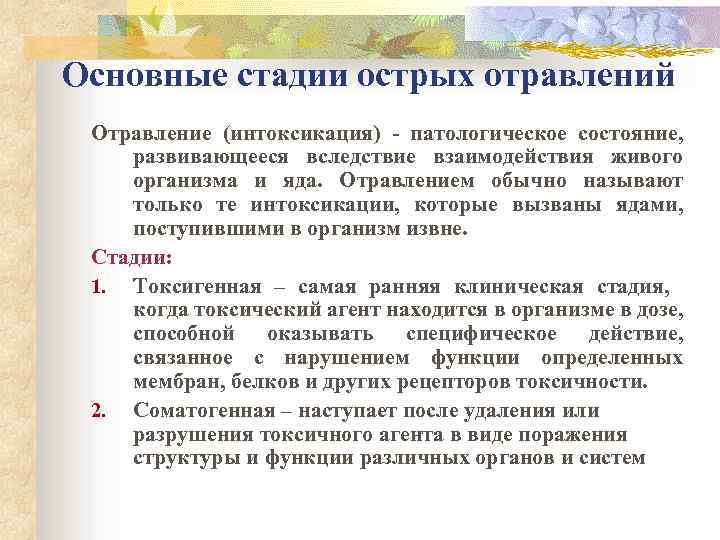 Основные стадии острых отравлений

Отравление (интоксикация) - патологическое состояние, развивающееся вследствие взаимодействия живого организма и яда. Отравлением обычно называют только те интоксикации, которые вызваны ядами, поступившими в организм извне.

Стадии:

1. Токсигенная – самая ранняя клиническая стадия, когда токсический агент находится в организме в дозе, способной оказывать специфическое действие, связанное с нарушением функции определенных мембран, белков и других рецепторов токсичности.

2. Соматогенная – наступает после удаления или разрушения токсичного агента в виде поражения структуры и функции различных органов и систем